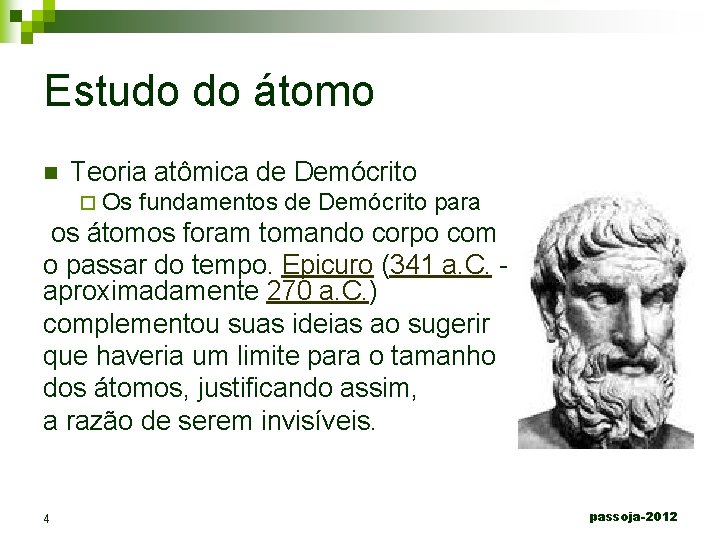 Estudo do átomo

Teoria atômica de Demócrito

Os fundamentos de Demócrito para os átomos foram tomando corpo com o passar do tempo. Epicuro (341 a.C. - aproximadamente 270 a.C.) complementou suas ideias ao sugerir que haveria um limite para o tamanho dos átomos, justificando assim, a razão de serem invisíveis.

4

passoja-2012